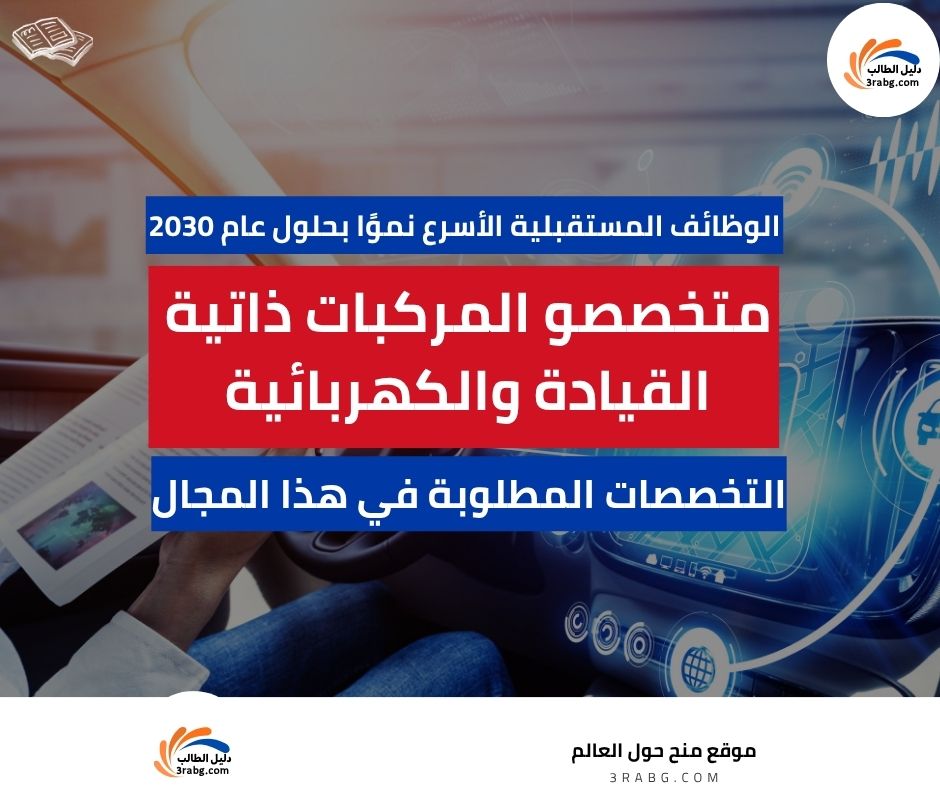 دليل الطالب
3rabg.com

الوظائف المستقبلية الأسرع نموًا بحلول عام 2030

متخصصو المركبات ذاتية القيادة والكهربائية

التخصصات المطلوبة في هذا المجال

دليل الطالب
3rabg.com

موقع منح حول العالم
3RABG.COM